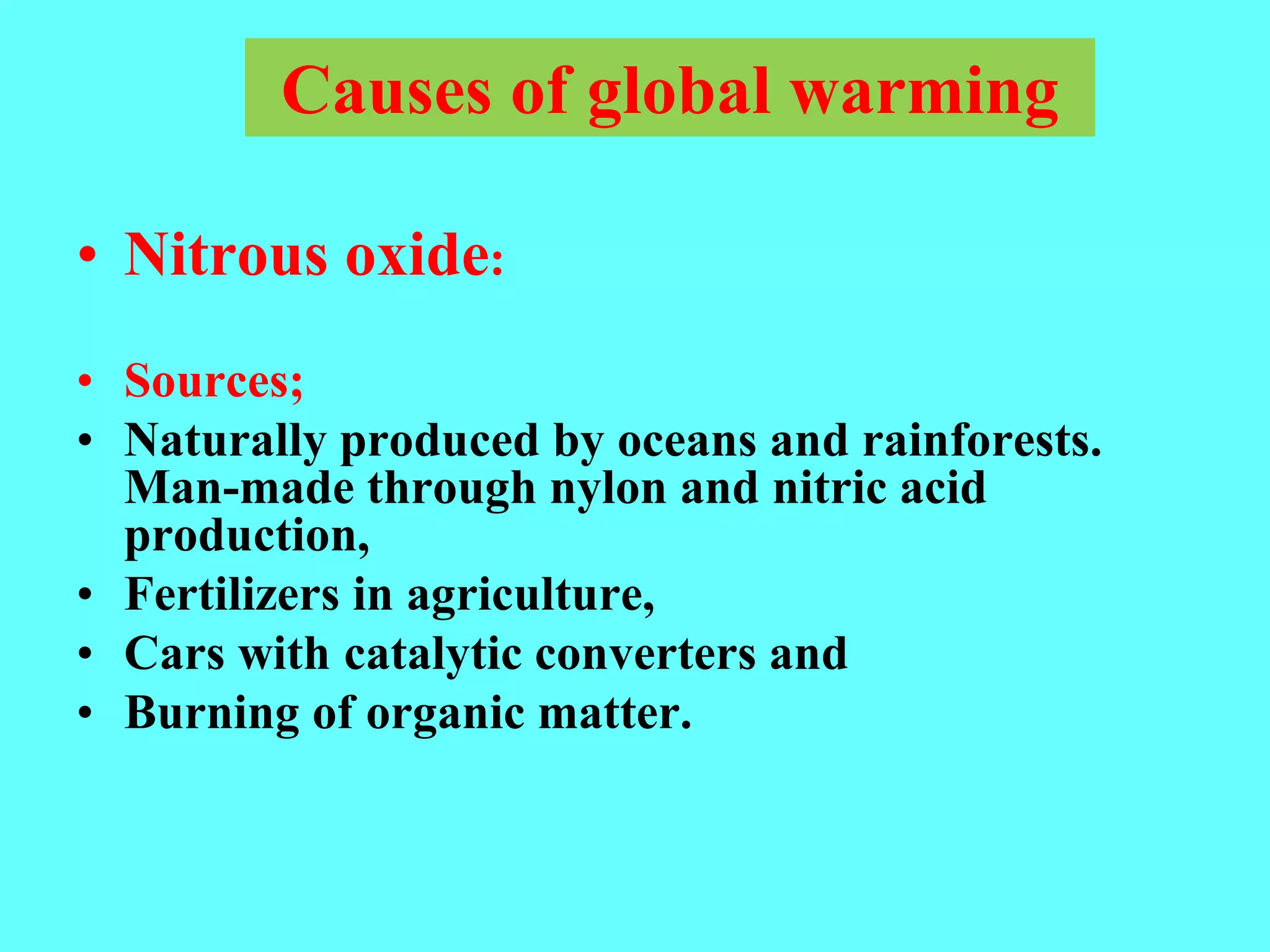 Causes of global warming

• Nitrous oxide:

• Sources;
• Naturally produced by oceans and rainforests. Man-made through nylon and nitric acid production,
• Fertilizers in agriculture,
• Cars with catalytic converters and
• Burning of organic matter.